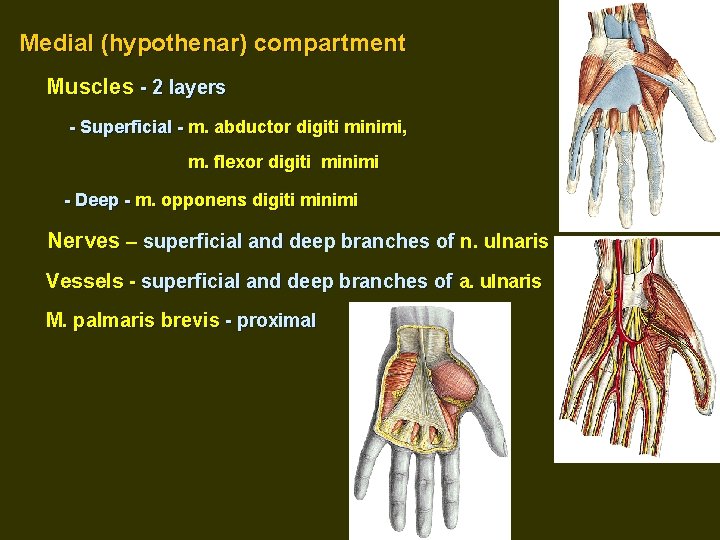 Medial (hypothenar) compartment

Muscles - 2 layers

- Superficial - m. abductor digiti minimi,

m. flexor digiti minimi

- Deep - m. opponens digiti minimi

Nerves – superficial and deep branches of n. ulnaris

Vessels - superficial and deep branches of a. ulnaris

M. palmaris brevis - proximal